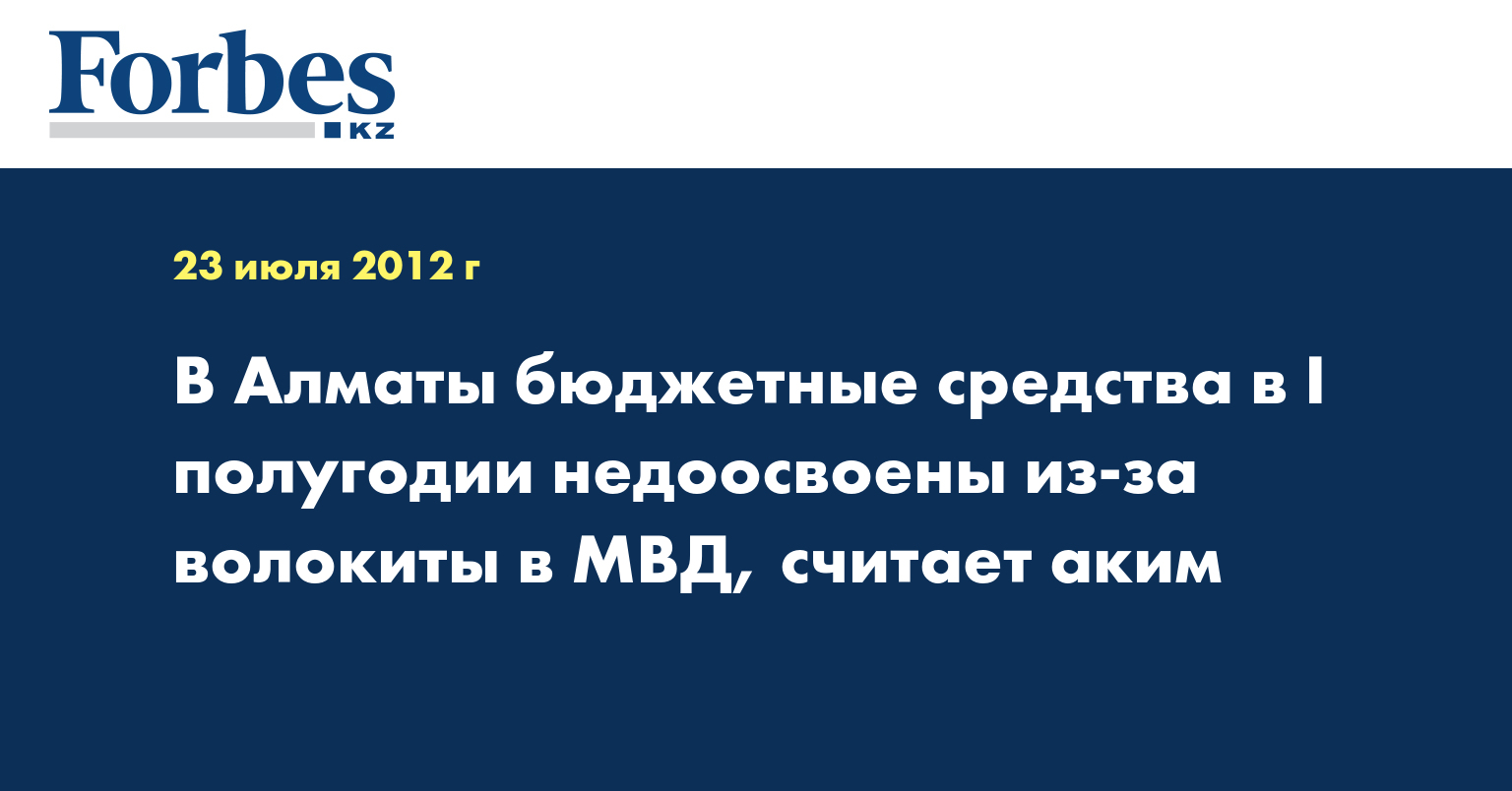 Forbes
KZ

23 июля 2012 г

В Алматы бюджетные средства в I полугодии недоосвоены из-за волокиты в МВД, считает аким